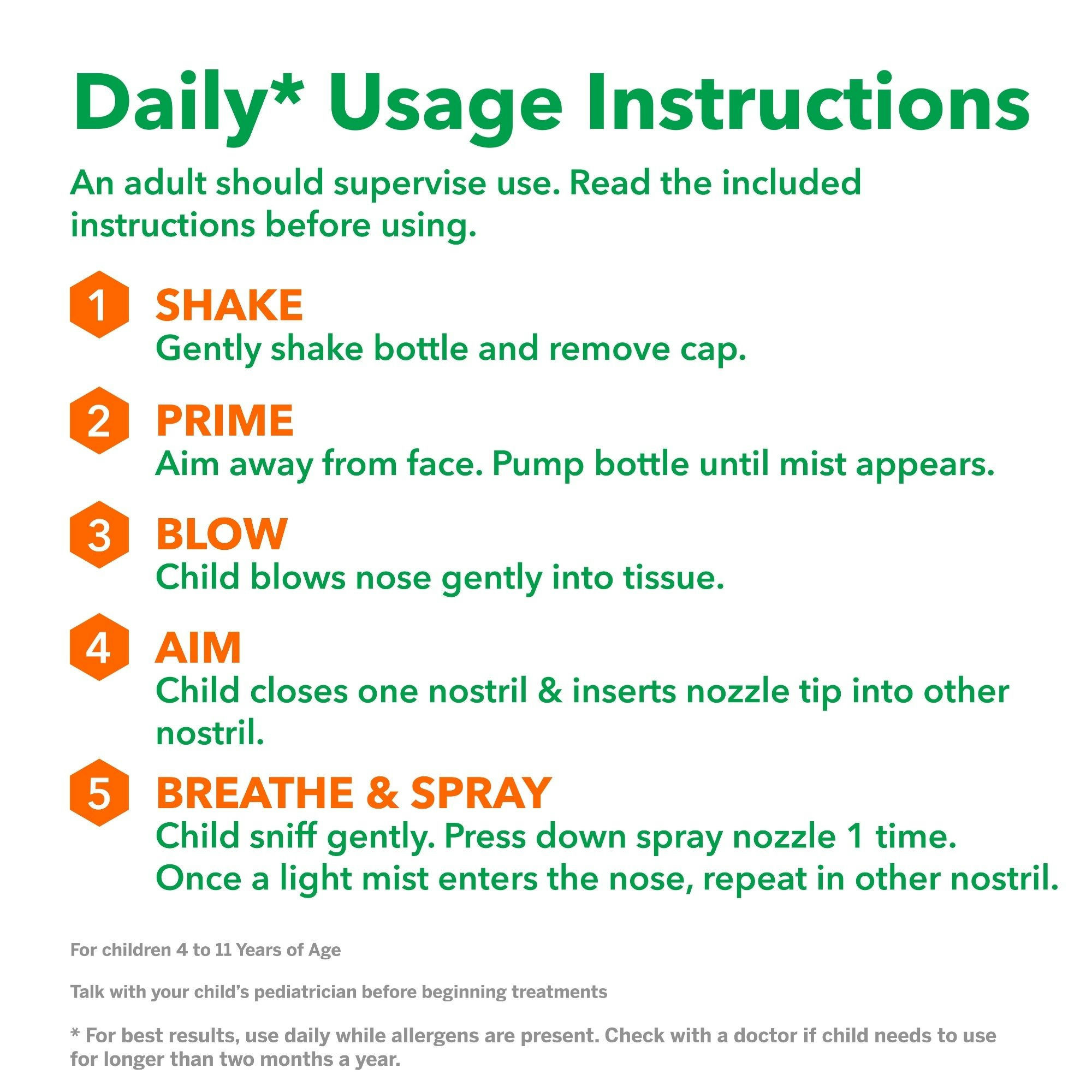 Daily* Usage Instructions

An adult should supervise use. Read the included instructions before using.

1 SHAKE
Gently shake bottle and remove cap.

2 PRIME
Aim away from face. Pump bottle until mist appears.

3 BLOW
Child blows nose gently into tissue.

4 AIM
Child closes one nostril & inserts nozzle tip into other nostril.

5 BREATHE & SPRAY
Child sniff gently. Press down spray nozzle 1 time. Once a light mist enters the nose, repeat in other nostril.

For children 4 to 11 Years of Age

Talk with your child's pediatrician before beginning treatments

* For best results, use daily while allergens are present. Check with a doctor if child needs to use for longer than two months a year.